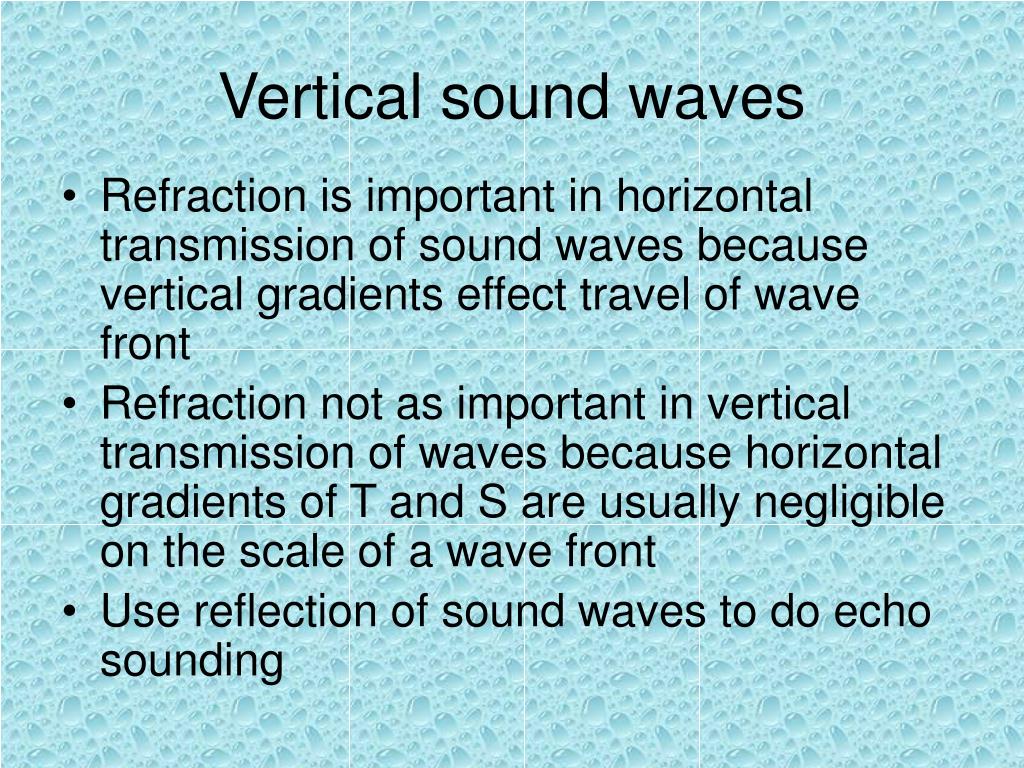 Vertical sound waves

• Refraction is important in horizontal transmission of sound waves because vertical gradients effect travel of wave front
• Refraction not as important in vertical transmission of waves because horizontal gradients of T and S are usually negligible on the scale of a wave front
• Use reflection of sound waves to do echo sounding